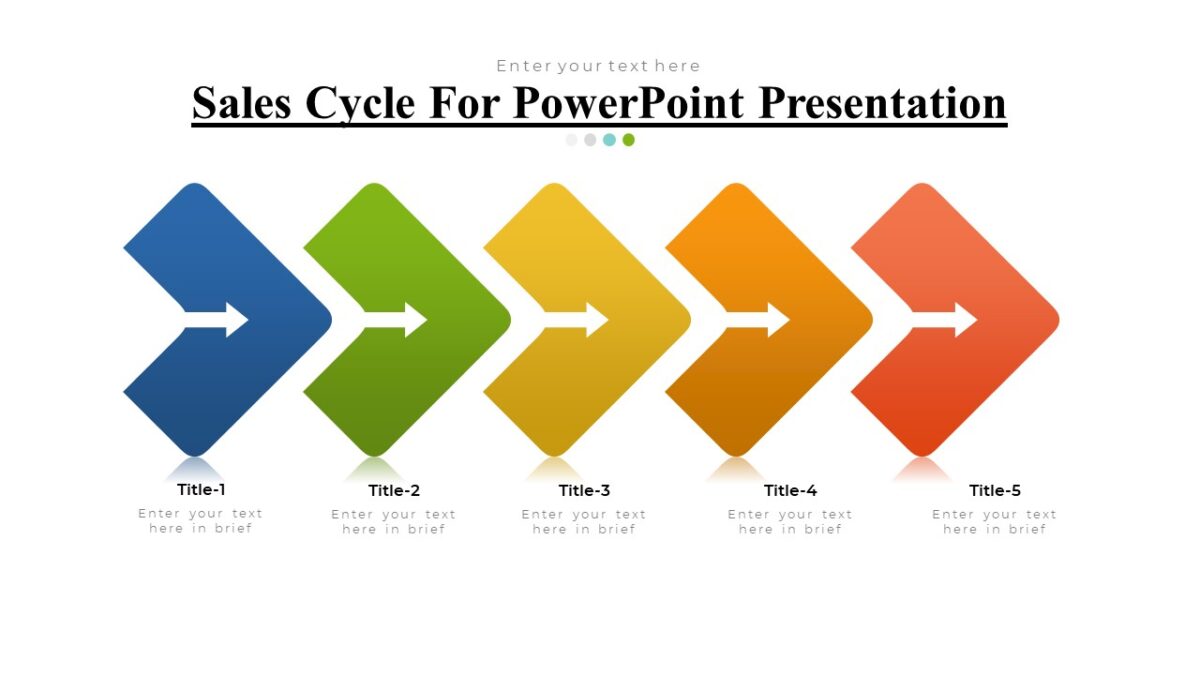 Enter your text here

Sales Cycle For PowerPoint Presentation

Title-1
Enter your text here in brief

Title-2
Enter your text here in brief

Title-3
Enter your text here in brief

Title-4
Enter your text here in brief

Title-5
Enter your text here in brief